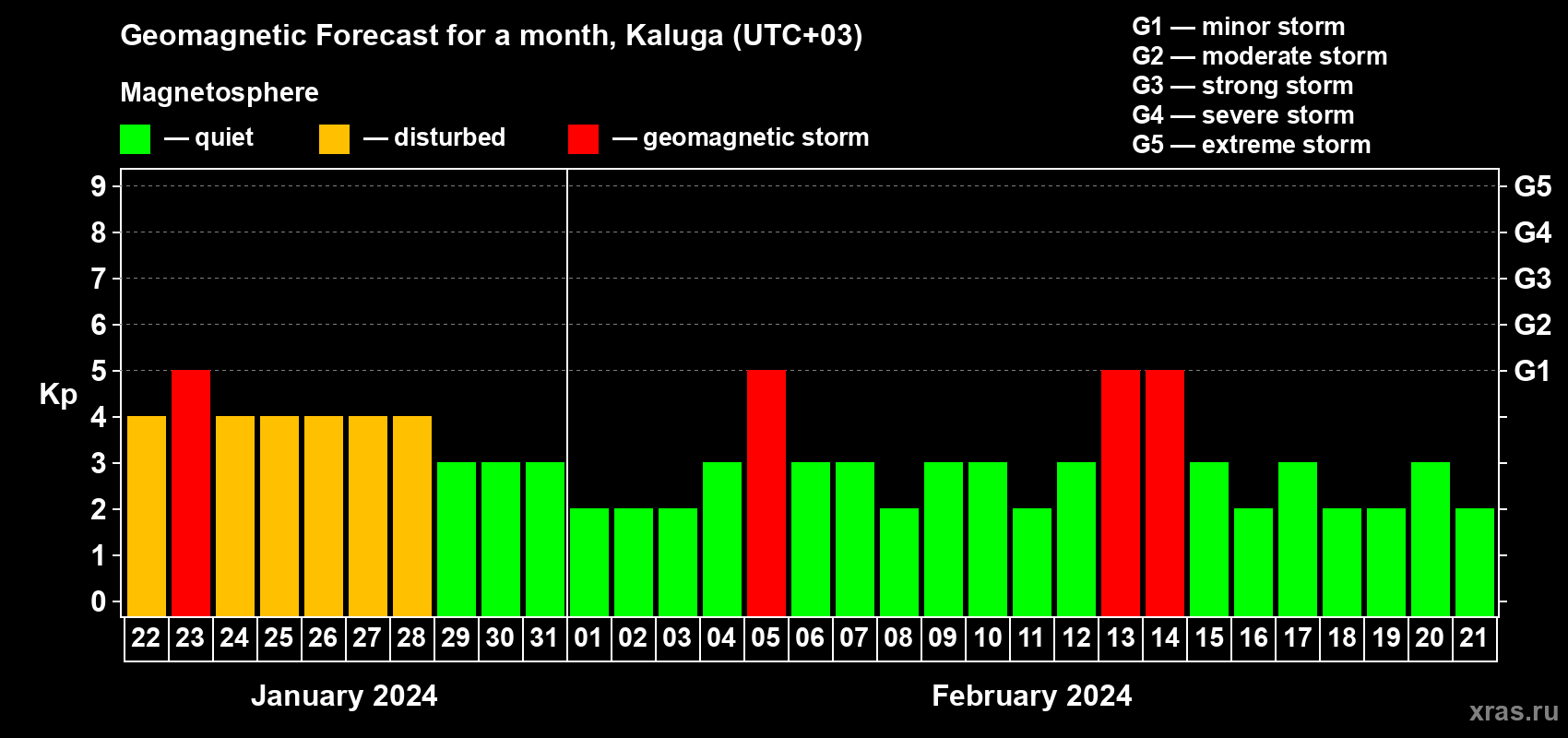 Geomagnetic Forecast for a month, Kaluga (UTC+03)

Magnetosphere

— quiet — disturbed — geomagnetic storm

G1 — minor storm
G2 — moderate storm
G3 — strong storm
G4 — severe storm
G5 — extreme storm

Kp

9
8
7
6
5
4
3
2
1
0

G5
G4
G3
G2
G1

22 23 24 25 26 27 28 29 30 31 01 02 03 04 05 06 07 08 09 10 11 12 13 14 15 16 17 18 19 20 21

January 2024

February 2024

xras.ru